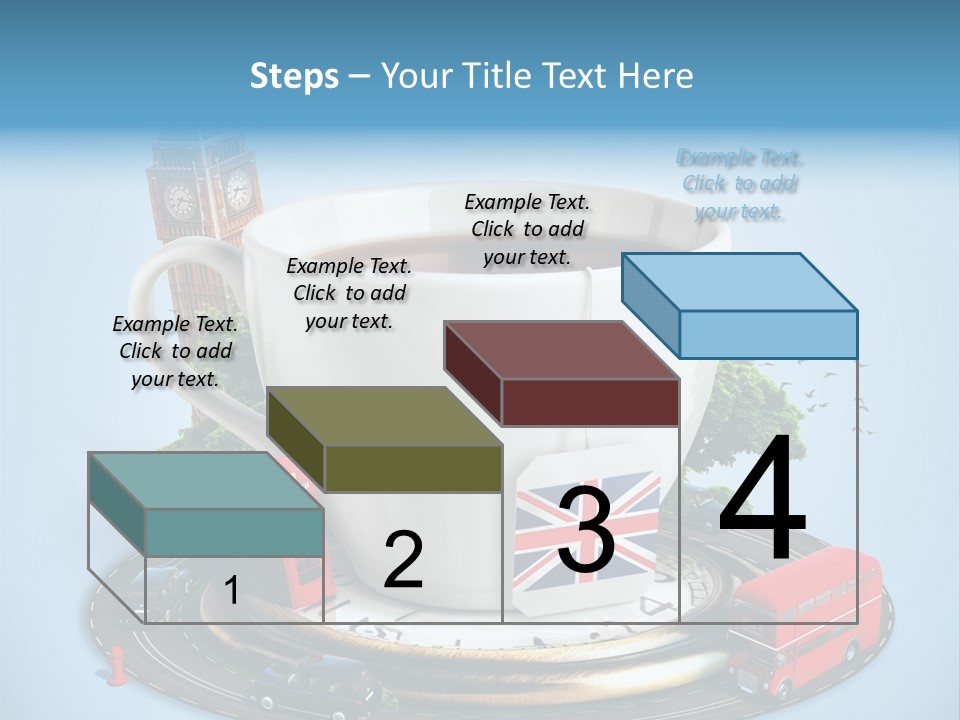 Steps – Your Title Text Here

Example Text. Click to add your text.

Example Text. Click to add your text.

Example Text. Click to add your text.

Example Text. Click to add your text.

1

2

3

4